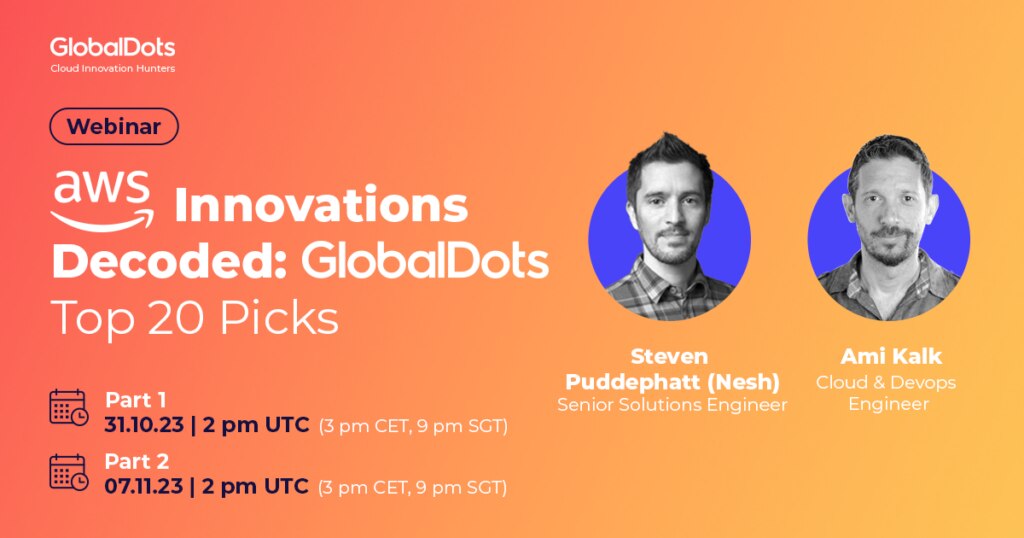 GlobalDots
Cloud Innovation Hunters

Webinar

aws Innovations Decoded: GlobalDots Top 20 Picks

Part 1
31.10.23 | 2 pm UTC (3 pm CET, 9 pm SGT)

Part 2
07.11.23 | 2 pm UTC (3 pm CET, 9 pm SGT)

Steven Puddephatt (Nesh)
Senior Solutions Engineer

Ami Kalk
Cloud & Devops Engineer